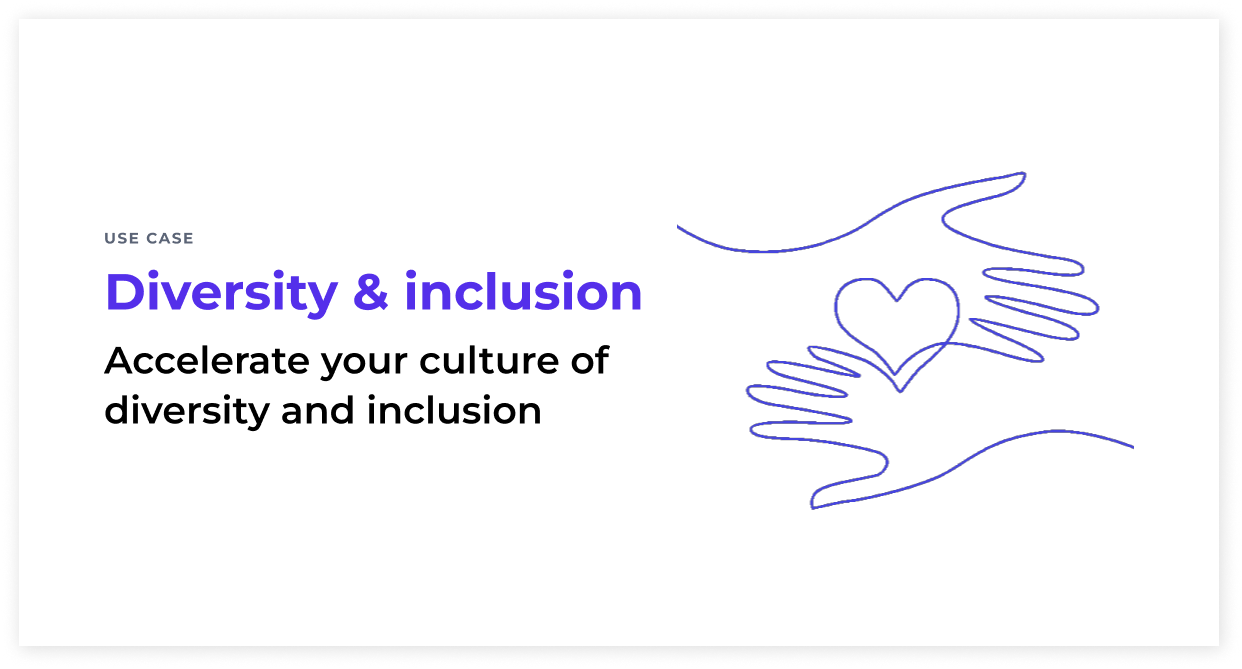 USE CASE

Diversity & inclusion

Accelerate your culture of diversity and inclusion